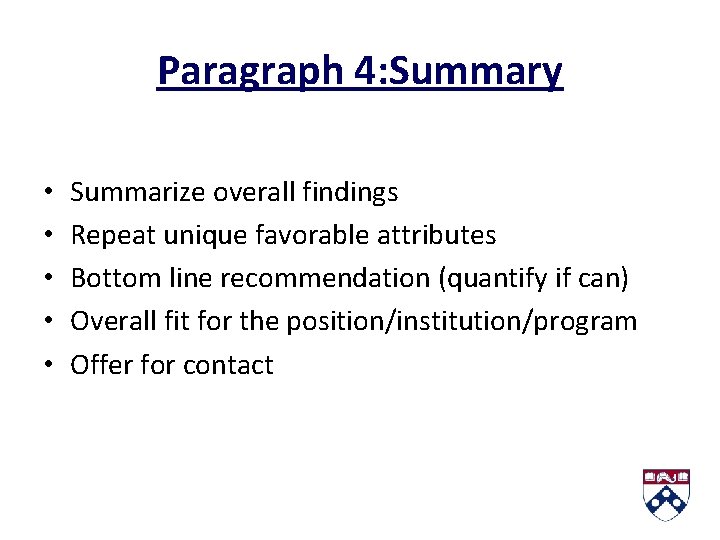 Paragraph 4:Summary

• Summarize overall findings
• Repeat unique favorable attributes
• Bottom line recommendation (quantify if can)
• Overall fit for the position/institution/program
• Offer for contact